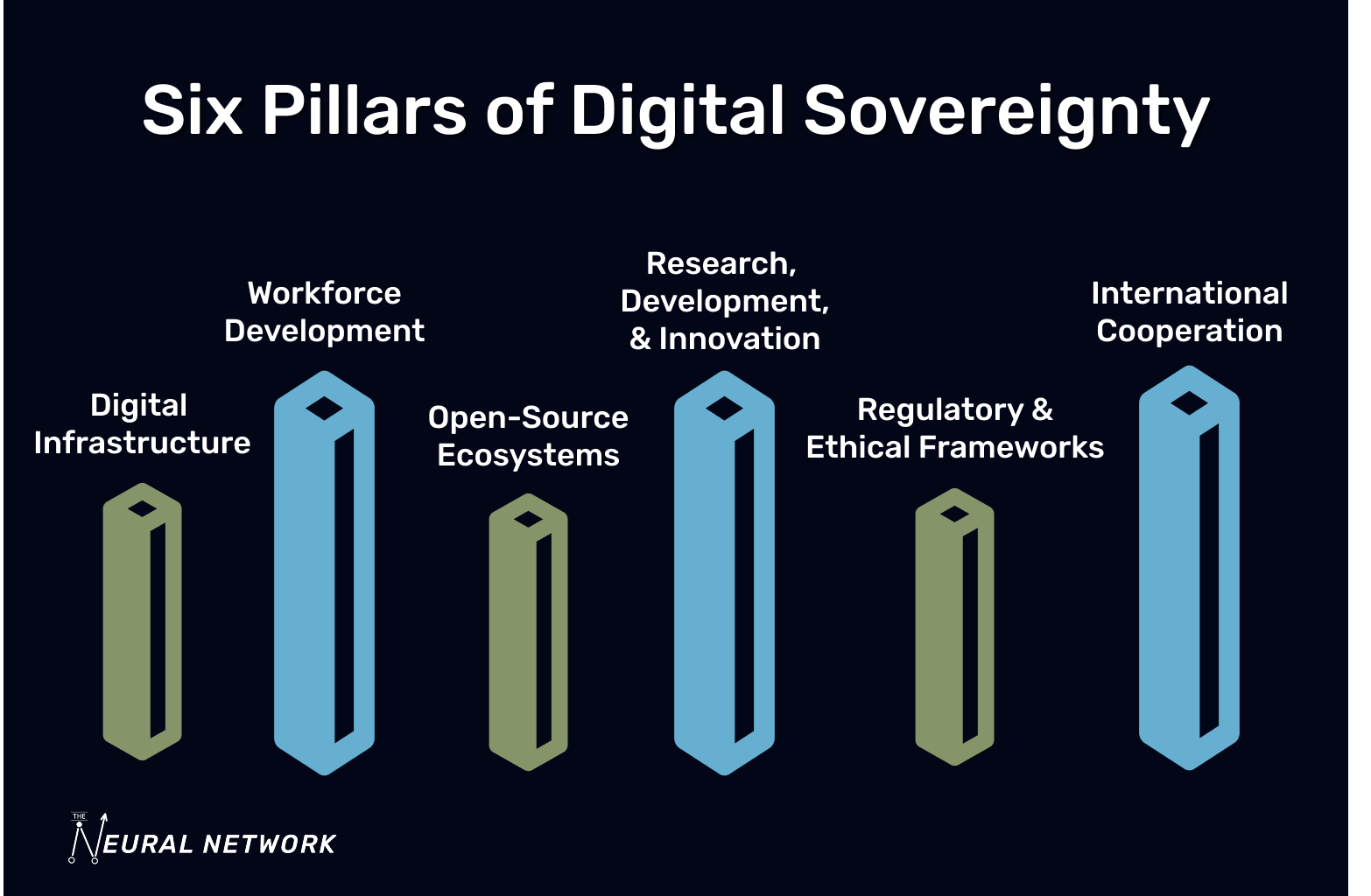 Six Pillars of Digital Sovereignty

Digital Infrastructure

Workforce Development

Open-Source Ecosystems

Research, Development, & Innovation

Regulatory & Ethical Frameworks

International Cooperation

THE NEURAL NETWORK